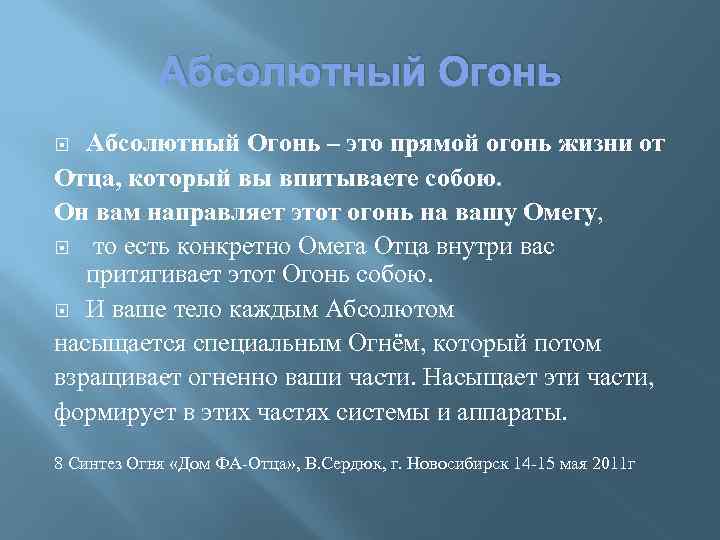 Абсолютный Огонь

Абсолютный Огонь – это прямой огонь жизни от Отца, который вы впитываете собою. Он вам направляет этот огонь на вашу Омегу,

то есть конкретно Омега Отца внутри вас притягивает этот Огонь собою.

И ваше тело каждым Абсолютом насыщается специальным Огнём, который потом взращивает огненно ваши части. Насыщает эти части, формирует в этих частях системы и аппараты.

8 Синтез Огня «Дом ФА-Отца», В.Сердюк, г. Новосибирск 14-15 мая 2011г